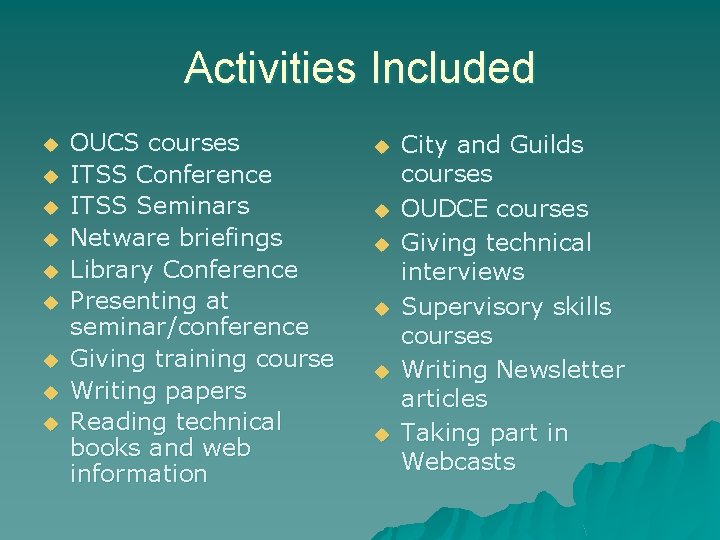 Activities Included

- OUCS courses
- ITSS Conference
- ITSS Seminars
- Netware briefings
- Library Conference
- Presenting at seminar/conference
- Giving training course
- Writing papers
- Reading technical books and web information

- City and Guilds courses
- OUDCE courses
- Giving technical interviews
- Supervisory skills courses
- Writing Newsletter articles
- Taking part in Webcasts